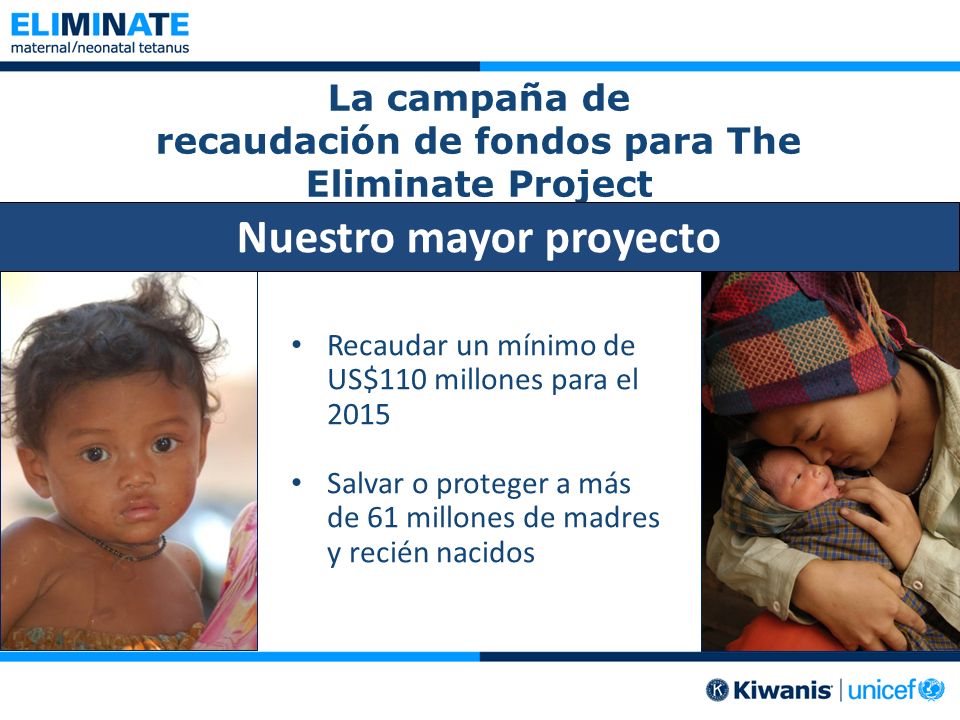 ELIMINATE
maternal/neonatal tetanus

La campaña de recaudación de fondos para The Eliminate Project

Nuestro mayor proyecto

• Recaudar un mínimo de US$110 millones para el 2015

• Salvar o proteger a más de 61 millones de madres y recién nacidos

Kiwanis | unicef